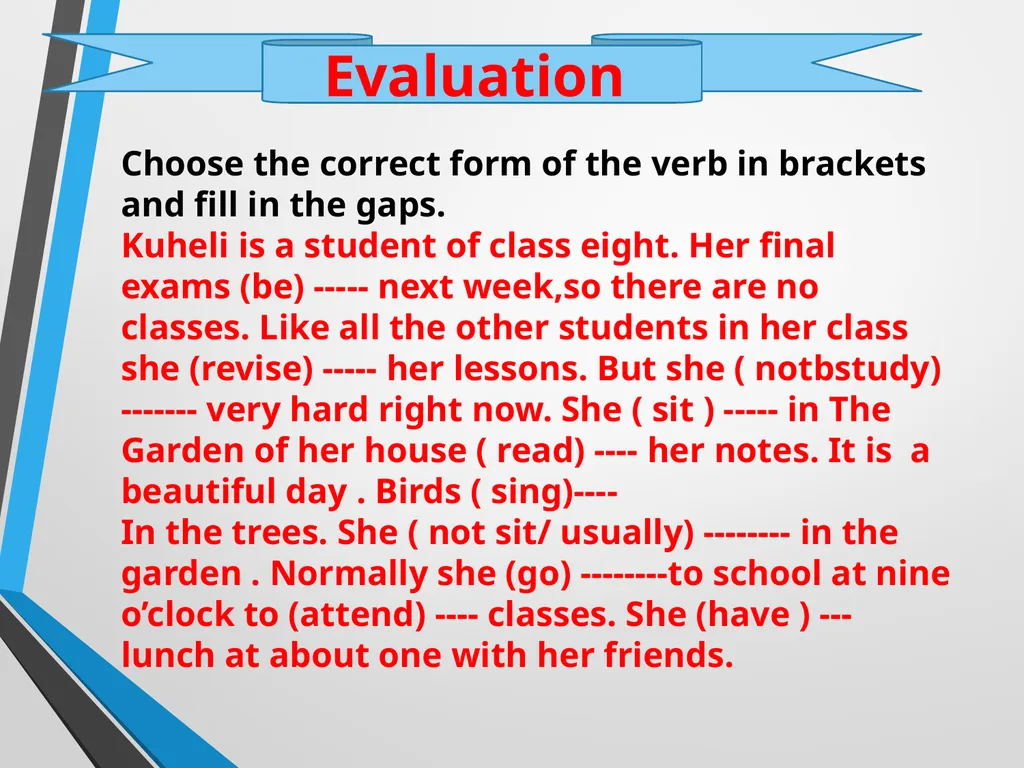 Evaluation

Choose the correct form of the verb in brackets and fill in the gaps.

Kuheli is a student of class eight. Her final exams (be) ----- next week,so there are no classes. Like all the other students in her class she (revise) ----- her lessons. But she ( notbstudy) ------- very hard right now. She ( sit ) ----- in The Garden of her house ( read) ---- her notes. It is a beautiful day . Birds ( sing)----
In the trees. She ( not sit/ usually) -------- in the garden . Normally she (go) --------to school at nine o'clock to (attend) ---- classes. She (have ) --- lunch at about one with her friends.